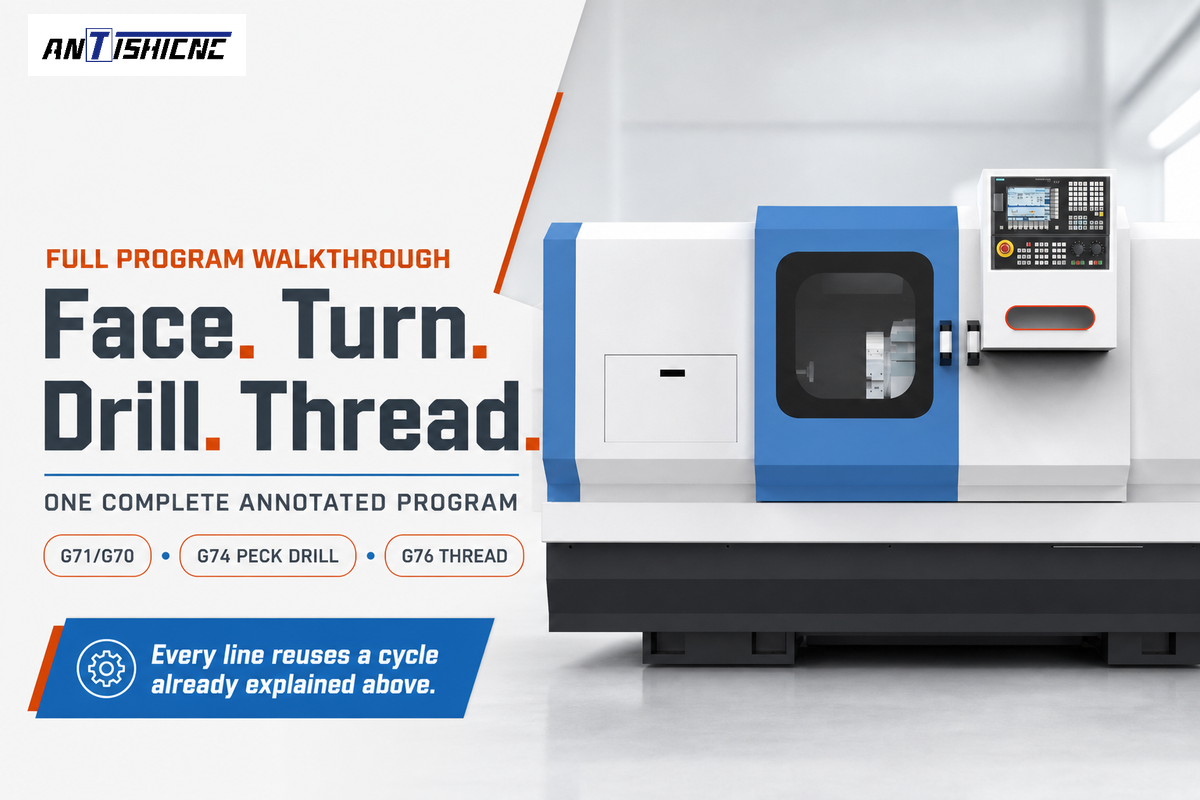 ANTISHICNC

FULL PROGRAM WALKTHROUGH

Face. Turn. Drill. Thread.

ONE COMPLETE ANNOTATED PROGRAM

G71/G70 • G74 PECK DRILL • G76 THREAD

Every line reuses a cycle already explained above.